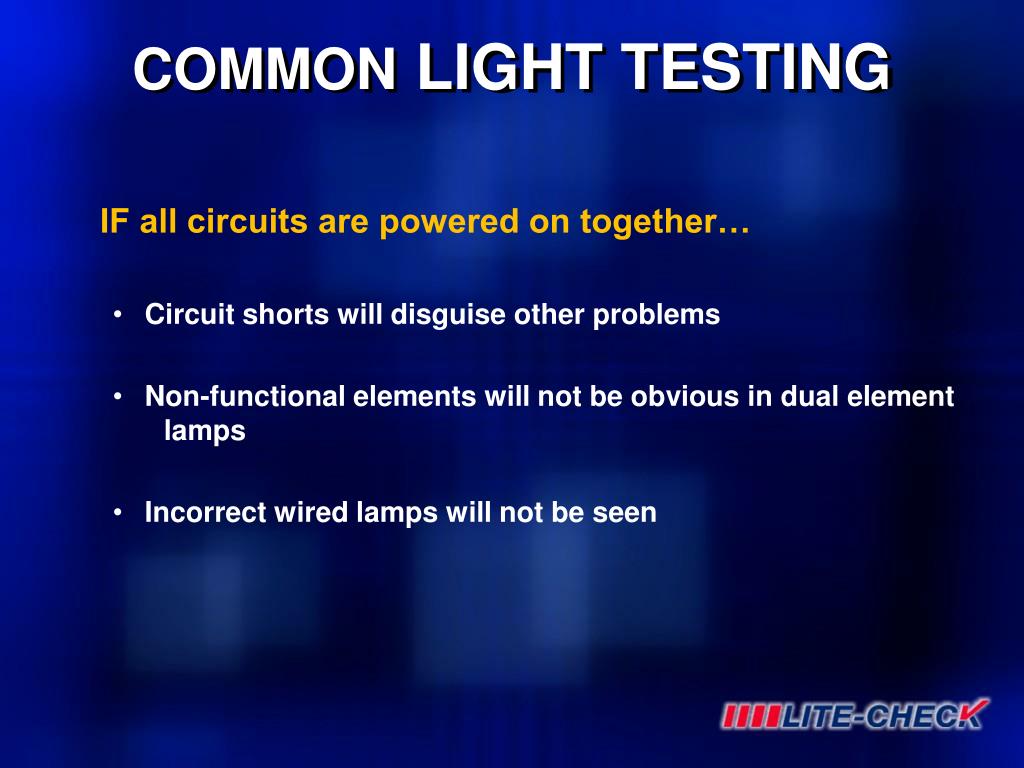 COMMON LIGHT TESTING

IF all circuits are powered on together…

• Circuit shorts will disguise other problems

• Non-functional elements will not be obvious in dual element lamps

• Incorrect wired lamps will not be seen

LITE-CHECK